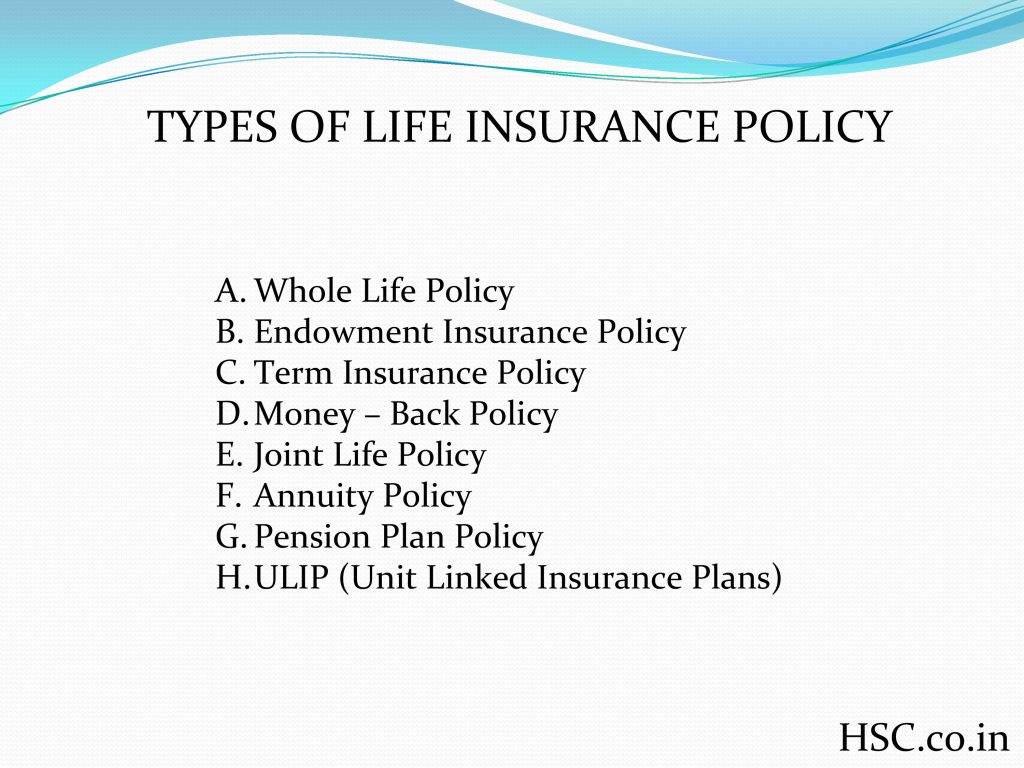 TYPES OF LIFE INSURANCE POLICY

A. Whole Life Policy
B. Endowment Insurance Policy
C. Term Insurance Policy
D. Money – Back Policy
E. Joint Life Policy
F. Annuity Policy
G. Pension Plan Policy
H. ULIP (Unit Linked Insurance Plans)

HSC.co.in